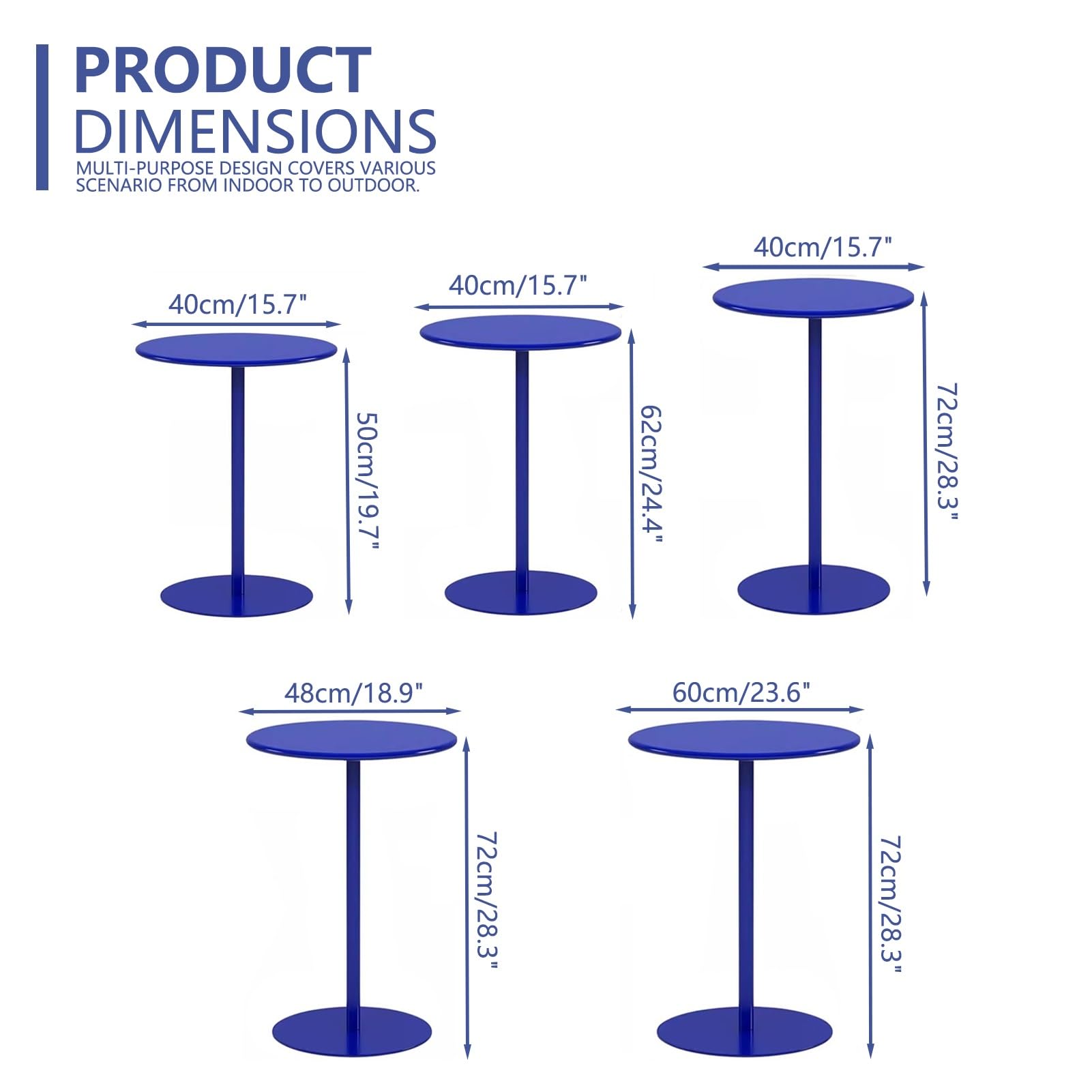 PRODUCT DIMENSIONS
MULTI-PURPOSE DESIGN COVERS VARIOUS SCENARIO FROM INDOOR TO OUTDOOR.

40cm/15.7"
50cm/19.7"

40cm/15.7"
62cm/24.4"

40cm/15.7"
72cm/28.3"

48cm/18.9"
72cm/28.3"

60cm/23.6"
72cm/28.3"